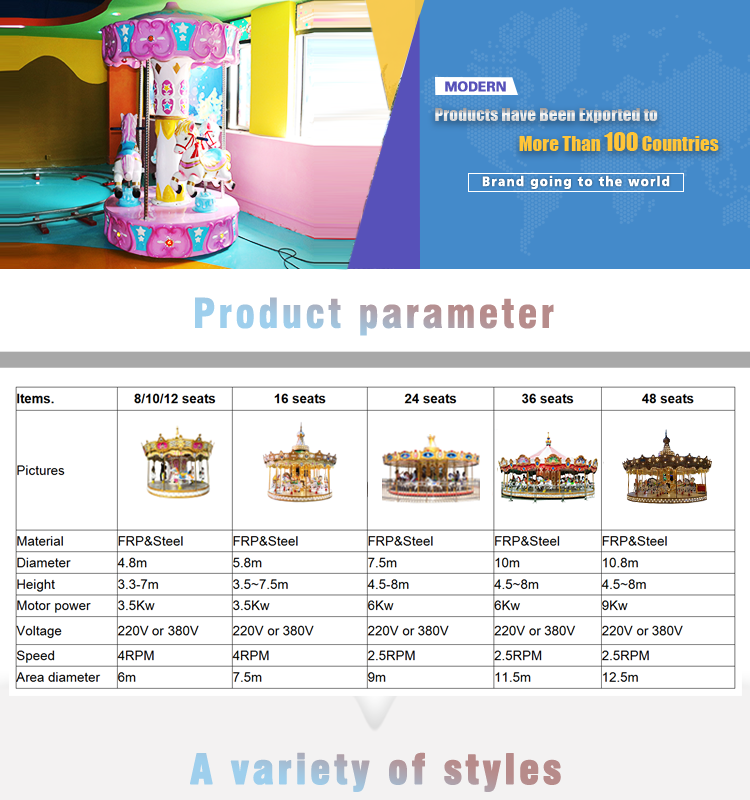 MODERN

Products Have Been Exported to

More Than 100 Countries

Brand going to the world

Product parameter

| Items. | 8/10/12 seats | 16 seats | 24 seats | 36 seats | 48 seats |
|---|---|---|---|---|---|
| Pictures | | | | | |
| Material | FRP&Steel | FRP&Steel | FRP&Steel | FRP&Steel | FRP&Steel |
| Diameter | 4.8m | 5.8m | 7.5m | 10m | 10.8m |
| Height | 3.3-7m | 3.5~7.5m | 4.5-8m | 4.5~8m | 4.5~8m |
| Motor power | 3.5Kw | 3.5Kw | 6Kw | 6Kw | 9Kw |
| Voltage | 220V or 380V | 220V or 380V | 220V or 380V | 220V or 380V | 220V or 380V |
| Speed | 4RPM | 4RPM | 2.5RPM | 2.5RPM | 2.5RPM |
| Area diameter | 6m | 7.5m | 9m | 11.5m | 12.5m |

A variety of styles